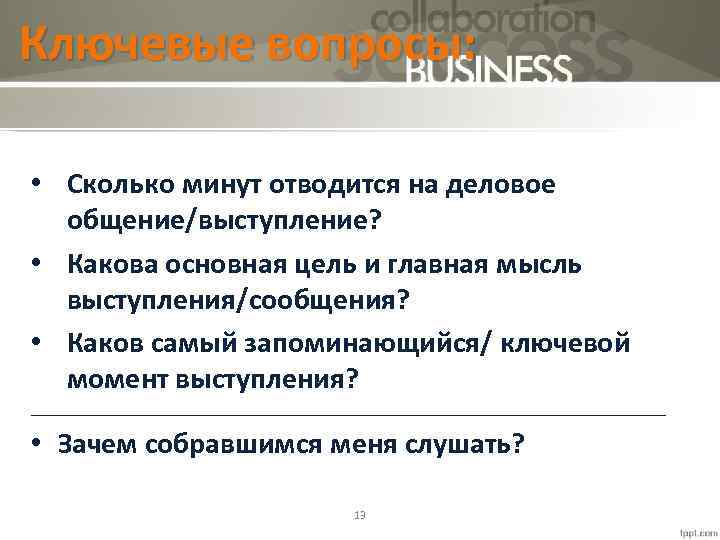 Ключевые вопросы:

collaboration

success

BUSINESS

• Сколько минут отводится на деловое общение/выступление?

• Какова основная цель и главная мысль выступления/сообщения?

• Каков самый запоминающийся/ ключевой момент выступления?

• Зачем собравшимся меня слушать?

13

fppt.com